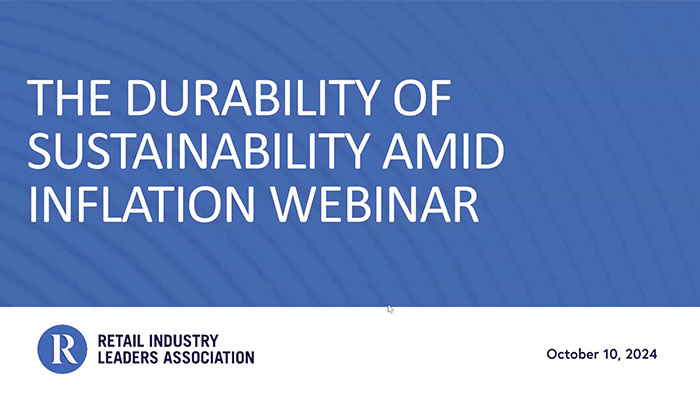 THE DURABILITY OF SUSTAINABILITY AMID INFLATION WEBINAR

R

RETAIL INDUSTRY LEADERS ASSOCIATION

October 10, 2024